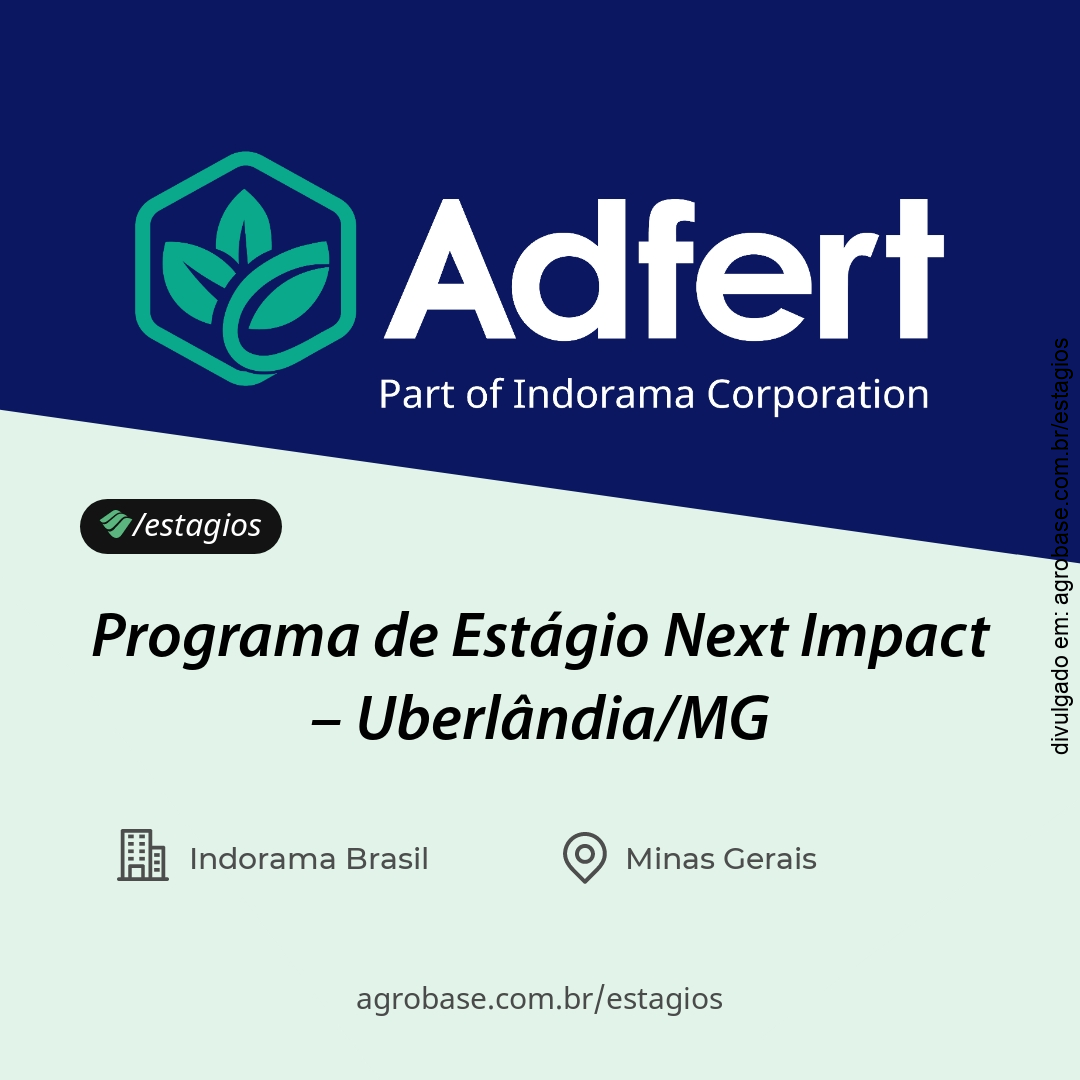 Adfert
Part of Indorama Corporation

/estagios

Programa de Estágio Next Impact – Uberlândia/MG

Indorama Brasil

Minas Gerais

agrobase.com.br/estagios

divulgado em: agrobase.com.br/estagios